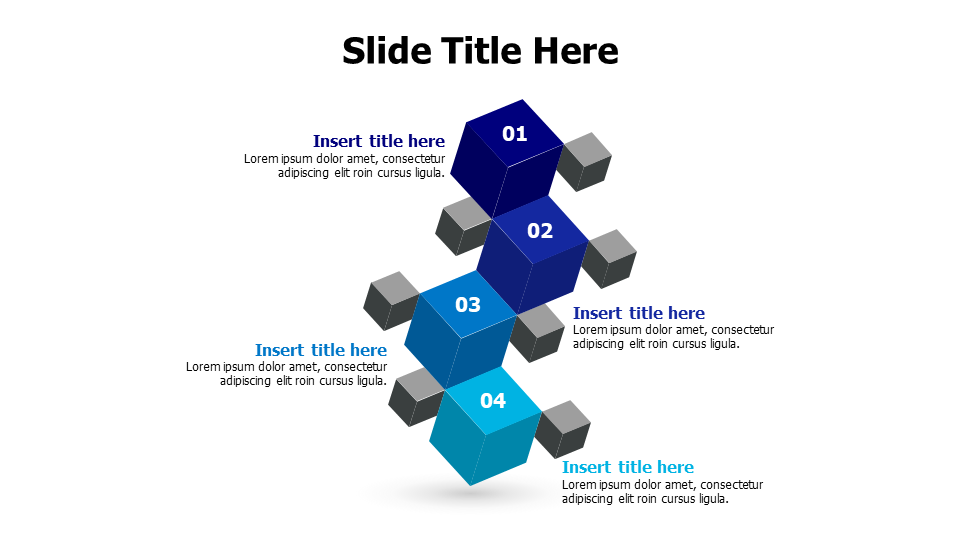 Slide Title Here

01

Insert title here
Lorem ipsum dolor amet, consectetur adipiscing elit roin cursus ligula.

02

Insert title here
Lorem ipsum dolor amet, consectetur adipiscing elit roin cursus ligula.

03

Insert title here
Lorem ipsum dolor amet, consectetur adipiscing elit roin cursus ligula.

04

Insert title here
Lorem ipsum dolor amet, consectetur adipiscing elit roin cursus ligula.